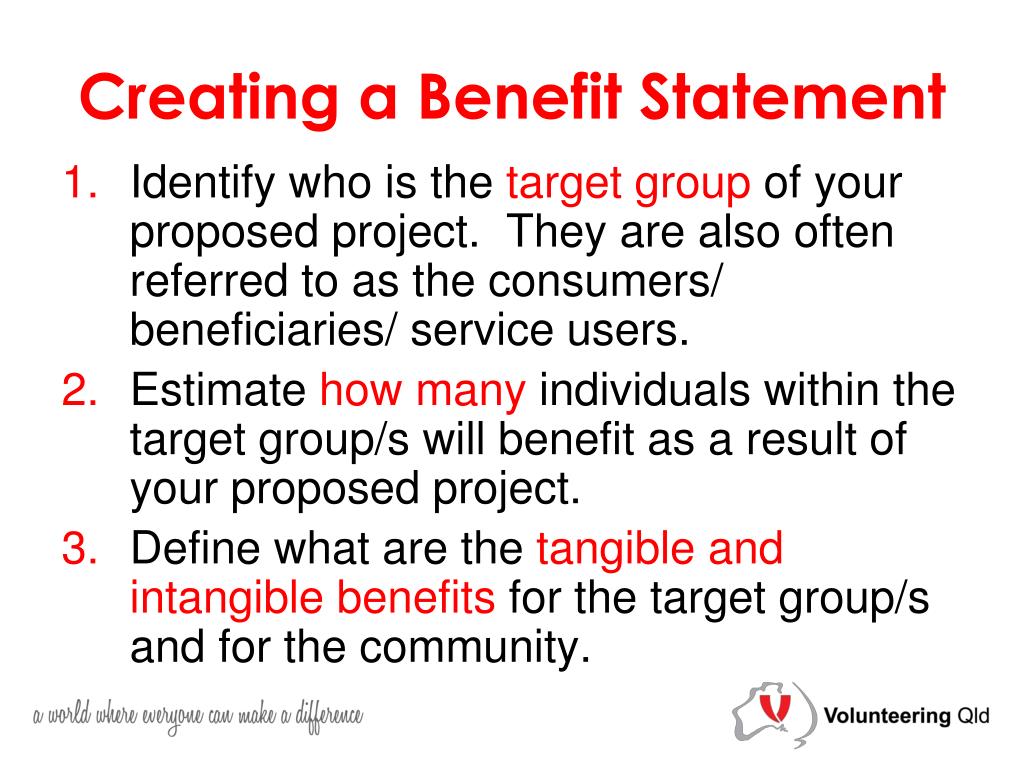 Creating a Benefit Statement

1. Identify who is the target group of your proposed project. They are also often referred to as the consumers/ beneficiaries/ service users.
2. Estimate how many individuals within the target group/s will benefit as a result of your proposed project.
3. Define what are the tangible and intangible benefits for the target group/s and for the community.

a world where everyone can make a difference

Volunteering Qld